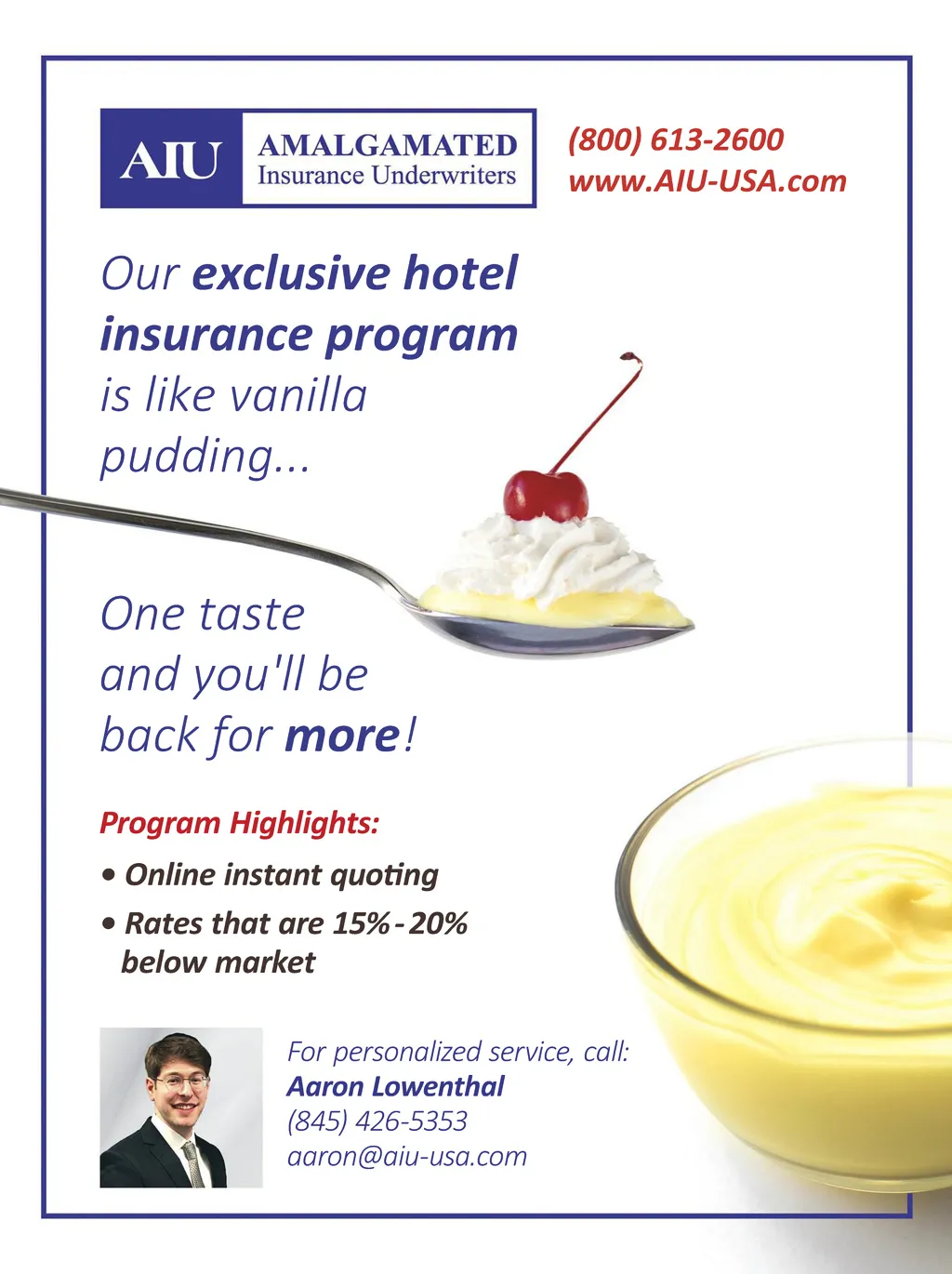 AIU AMALGAMATED Insurance Underwriters

(800) 613-2600
www.AIU-USA.com

Our exclusive hotel insurance program is like vanilla pudding...

One taste and you'll be back for more!

Program Highlights:

• Online instant quoting

• Rates that are 15%-20% below market

For personalized service, call:
Aaron Lowenthal
(845) 426-5353
aaron@aiu-usa.com